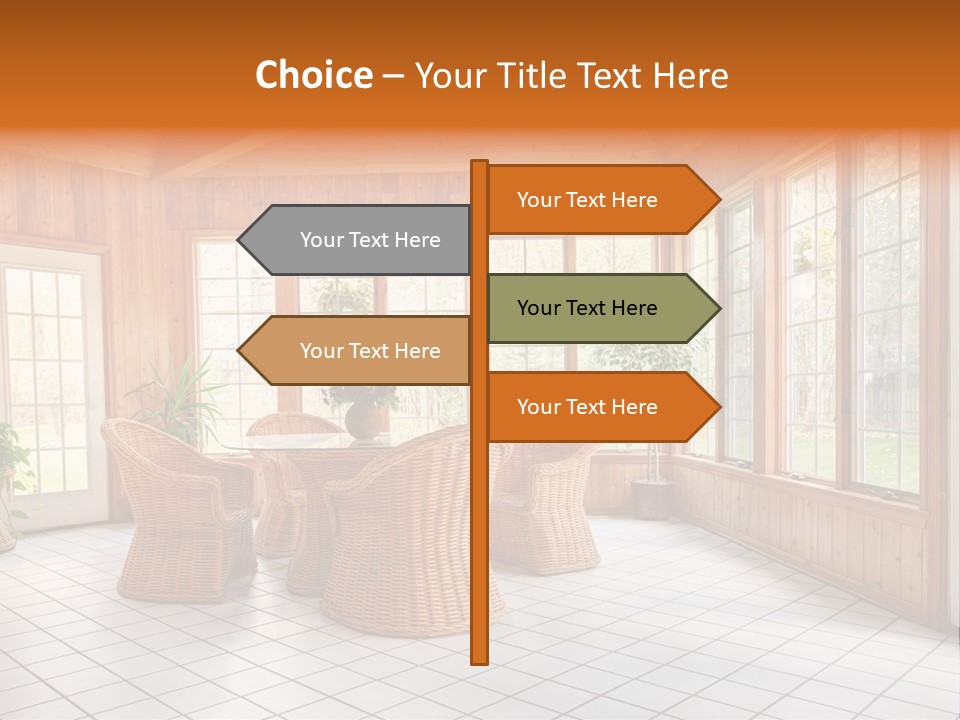 Choice – Your Title Text Here

Your Text Here

Your Text Here

Your Text Here

Your Text Here

Your Text Here